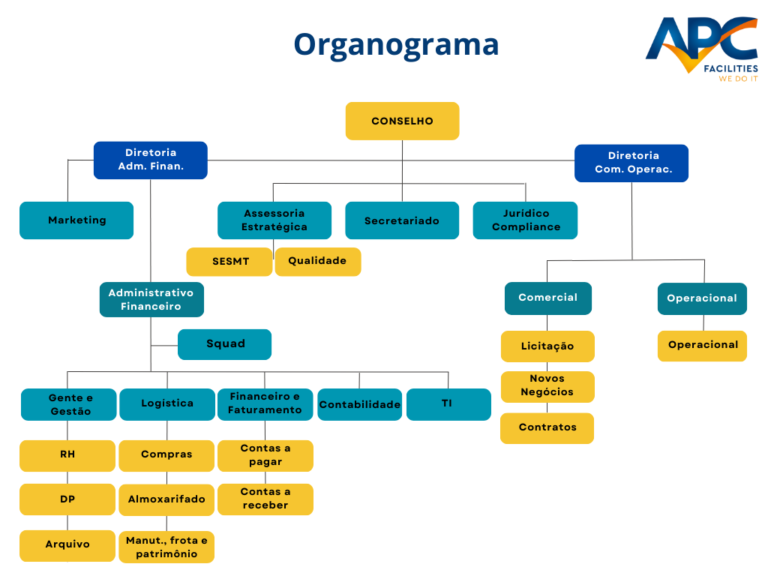 Organograma

APC
FACILITIES
WE DO IT

CONSELHO

Diretoria Adm. Finan.

Diretoria Com. Operac.

Marketing

Assessoria Estratégica

Secretariado

Jurídico Compliance

SESMT

Qualidade

Administrativo Financeiro

Squad

Comercial

Operacional

Licitação

Novos Negócios

Contratos

Operacional

Gente e Gestão

Logística

Financeiro e Faturamento

Contabilidade

TI

RH

DP

Arquivo

Compras

Almoxarifado

Manut., frota e patrimônio

Contas a pagar

Contas a receber